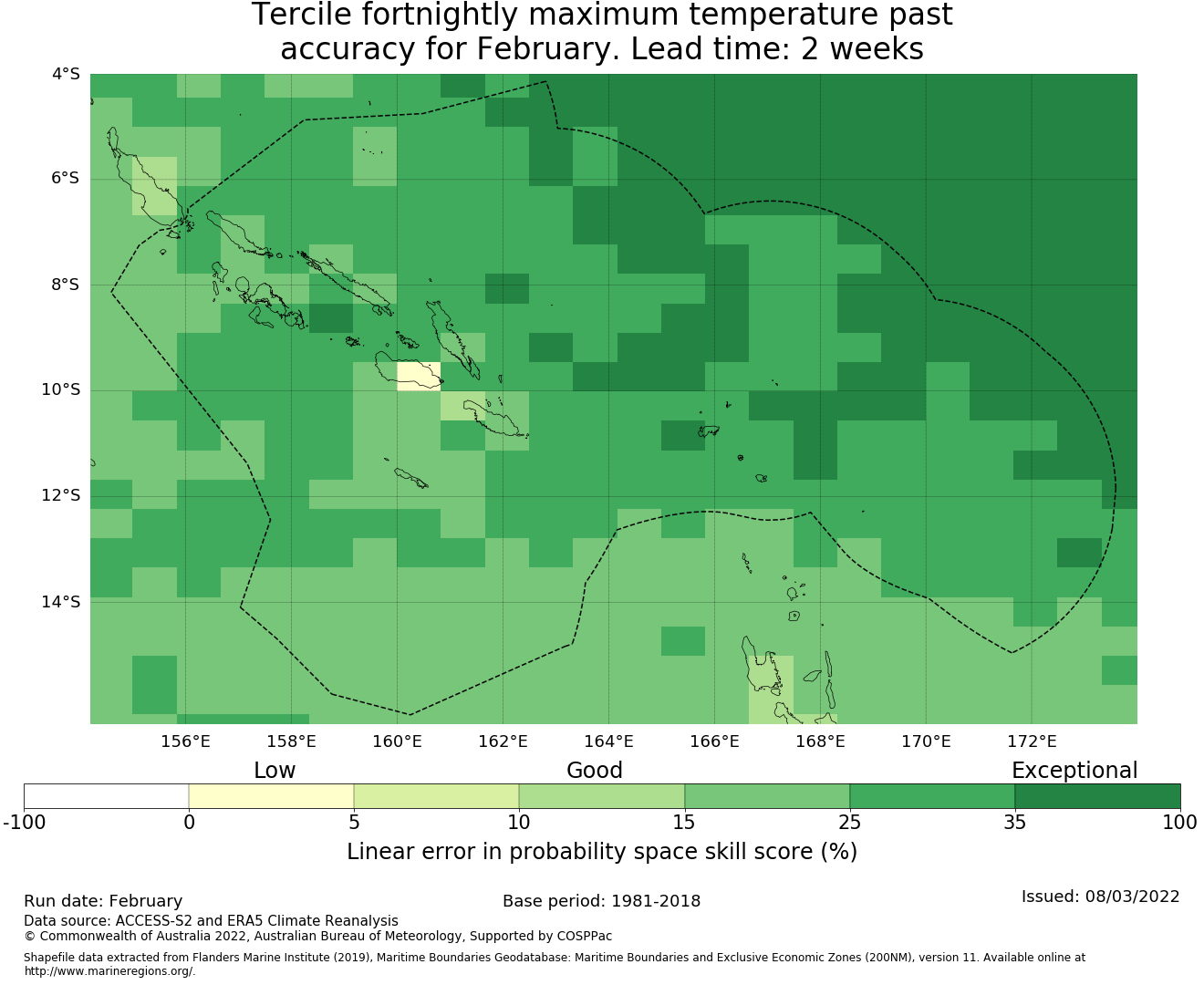 Tercile fortnightly maximum temperature past accuracy for February. Lead time: 2 weeks

4°S
6°S
8°S
10°S
12°S
14°S

156°E 158°E 160°E 162°E 164°E 166°E 168°E 170°E 172°E

Low
Good
Exceptional

-100 0 5 10 15 25 35 100

Linear error in probability space skill score (%)

Run date: February
Base period: 1981-2018
Issued: 08/03/2022
Data source: ACCESS-S2 and ERA5 Climate Reanalysis
© Commonwealth of Australia 2022, Australian Bureau of Meteorology, Supported by COSPPac

Shapefile data extracted from Flanders Marine Institute (2019), Maritime Boundaries Geodatabase: Maritime Boundaries and Exclusive Economic Zones (200NM), version 11. Available online at http://www.marineregions.org/.